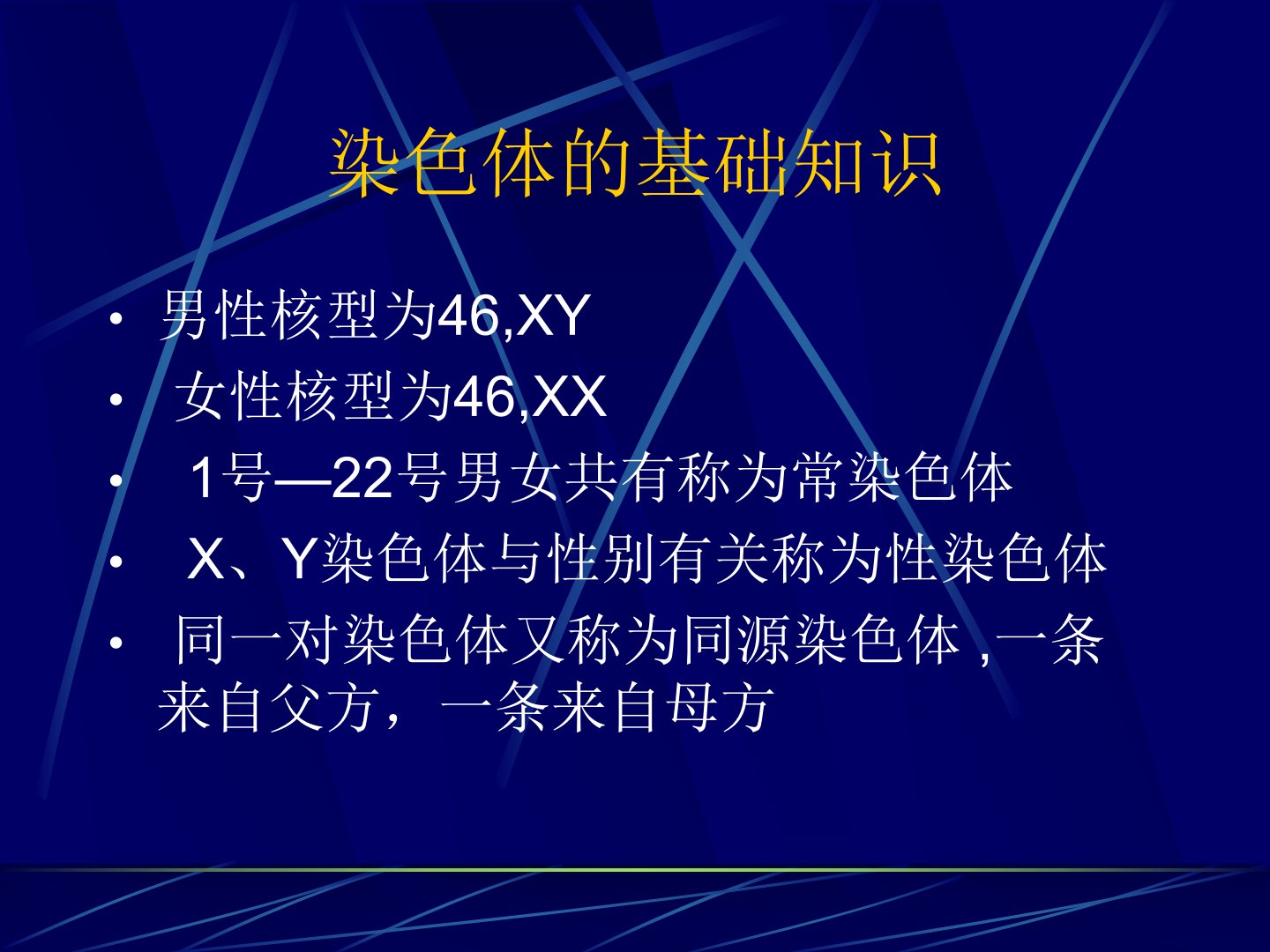 染色体的基础知识

• 男性核型为46,XY
• 女性核型为46,XX
• 1号—22号男女共有称为常染色体
• X、Y染色体与性别有关称为性染色体
• 同一对染色体又称为同源染色体 ,一条来自父方，一条来自母方